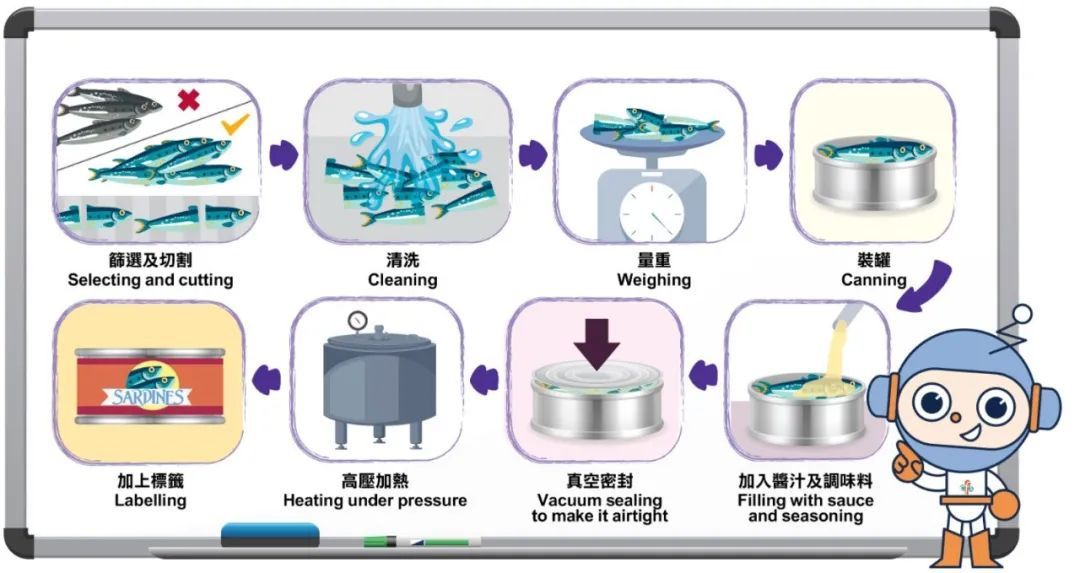 篩選及切割
Selecting and cutting

清洗
Cleaning

量重
Weighing

裝罐
Canning

加入醬汁及調味料
Filling with sauce and seasoning

真空密封
Vacuum sealing to make it airtight

高壓加熱
Heating under pressure

SARDINES

加上標籤
Labelling